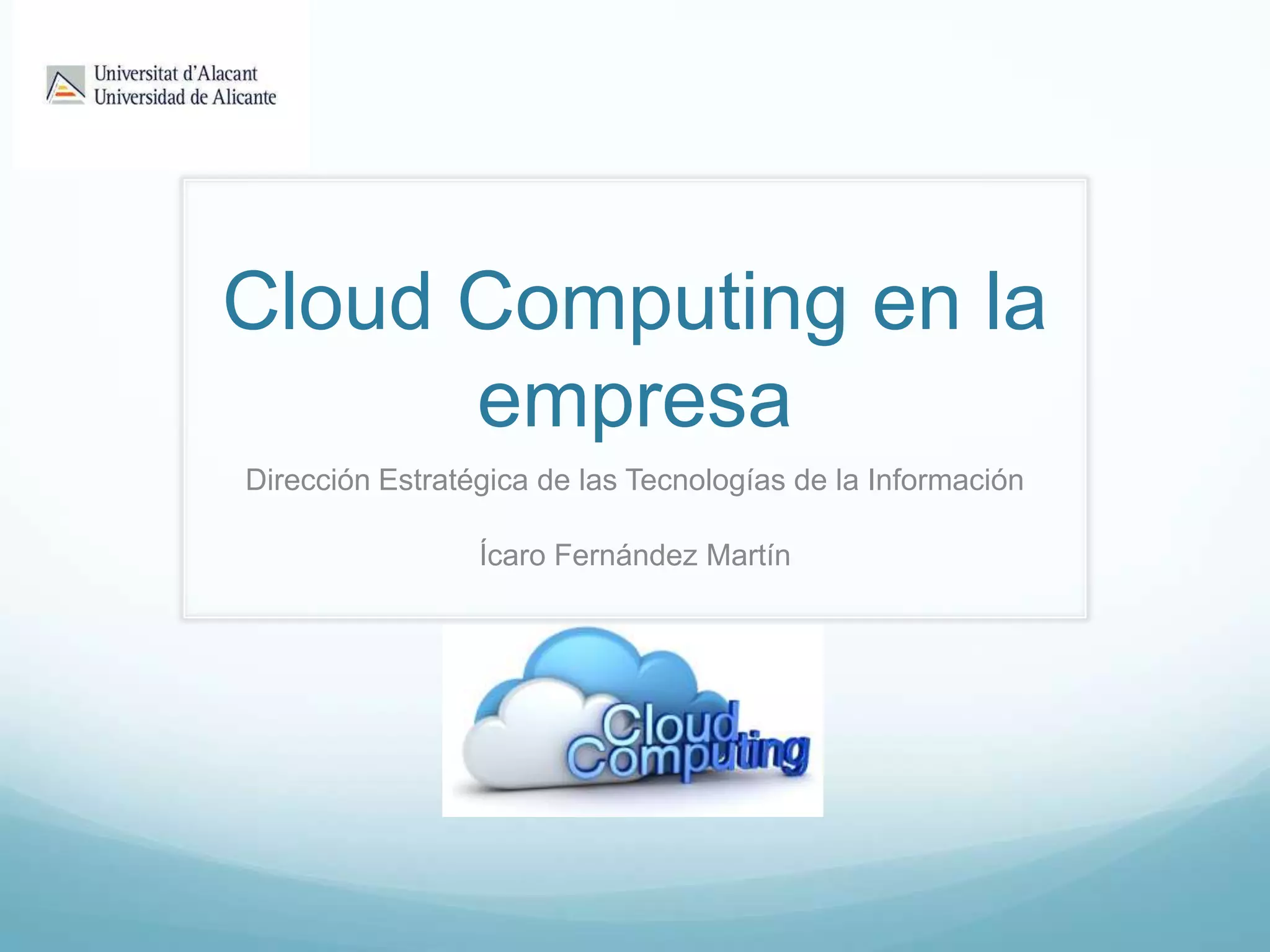 Universitat d'Alacant
Universidad de Alicante

Cloud Computing en la empresa

Dirección Estratégica de las Tecnologías de la Información

Ícaro Fernández Martín

Cloud Computing